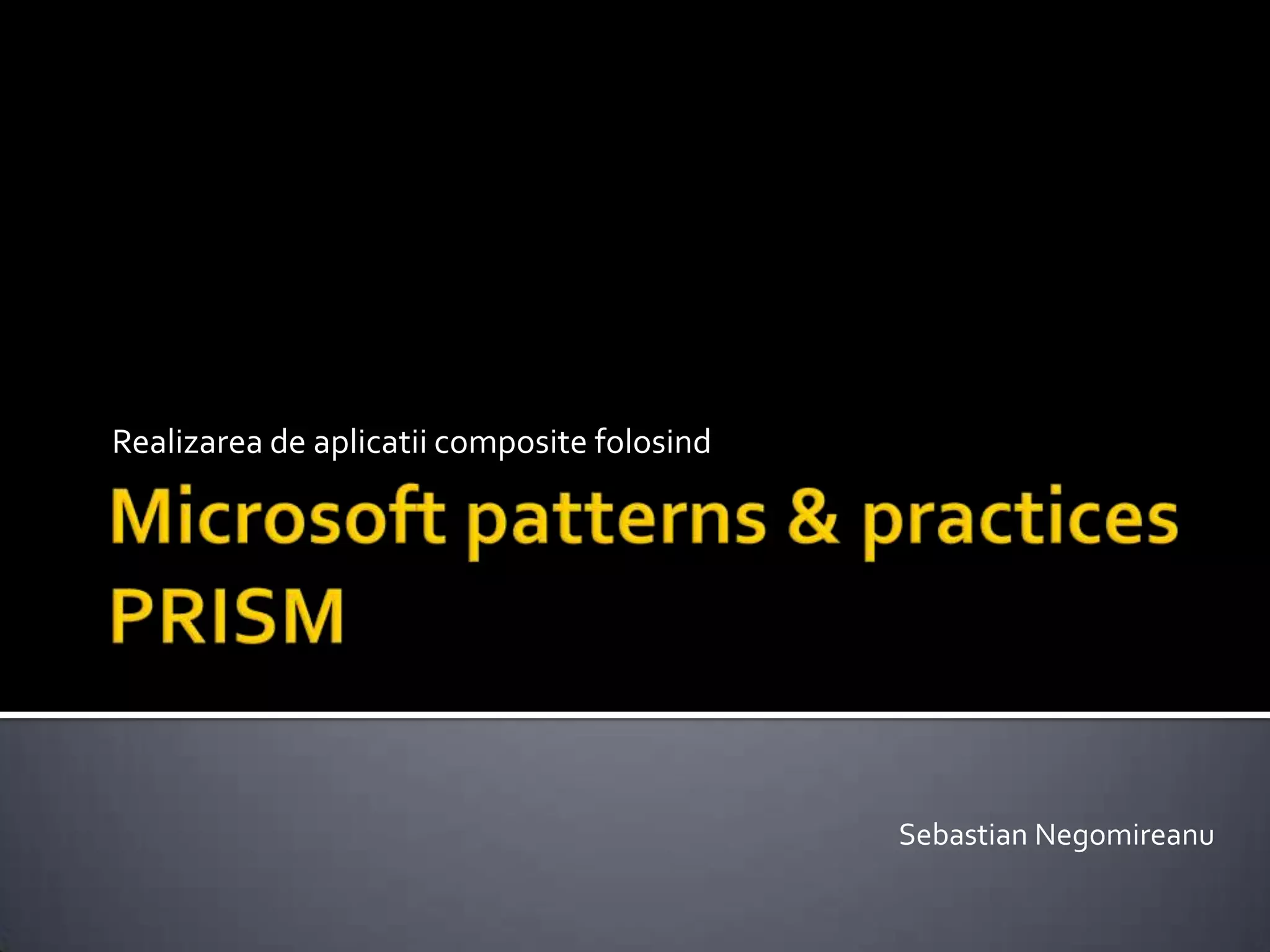 Realizarea de aplicatii composite folosind

Microsoft patterns & practices PRISM

Sebastian Negomireanu